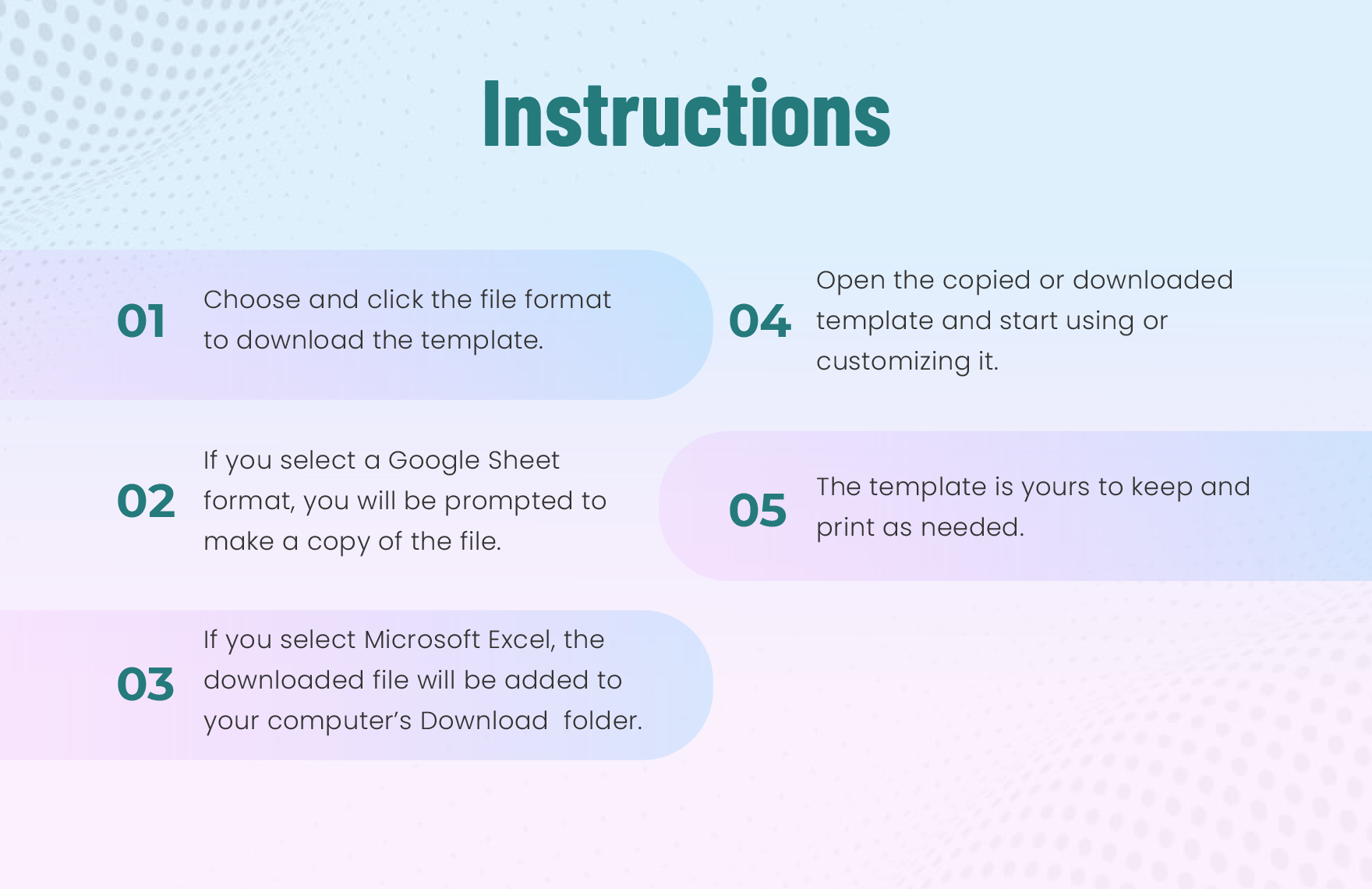 Instructions

01 Choose and click the file format to download the template.

02 If you select a Google Sheet format, you will be prompted to make a copy of the file.

03 If you select Microsoft Excel, the downloaded file will be added to your computer's Download folder.

04 Open the copied or downloaded template and start using or customizing it.

05 The template is yours to keep and print as needed.